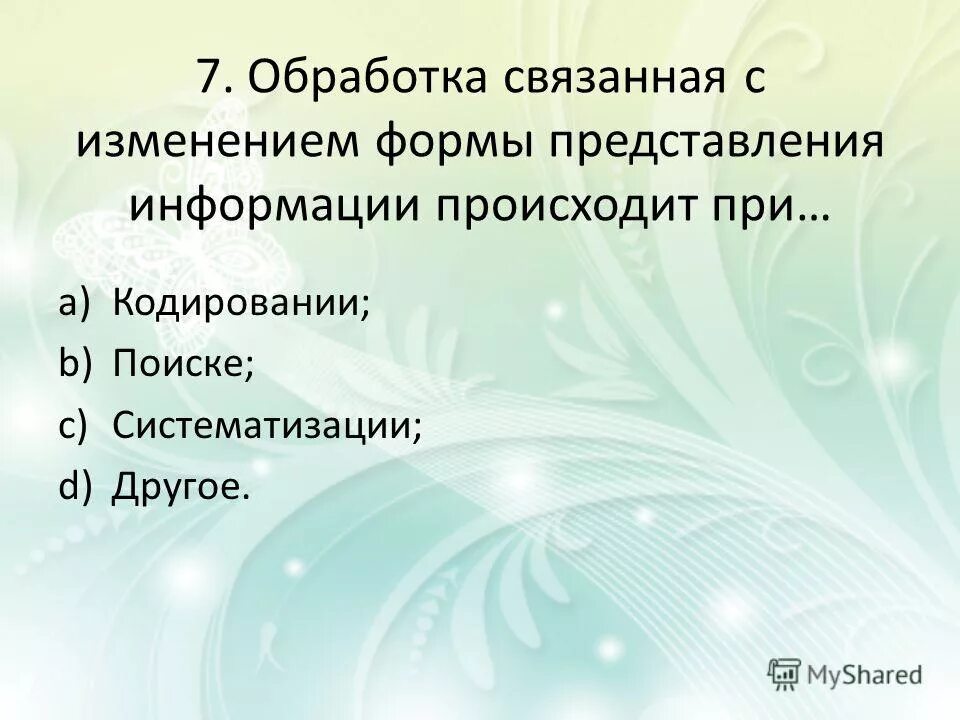 7. Обработка связанная с изменением формы представления информации происходит при…

a) Кодировании;
b) Поиске;
c) Систематизации;
d) Другое.

MyShared